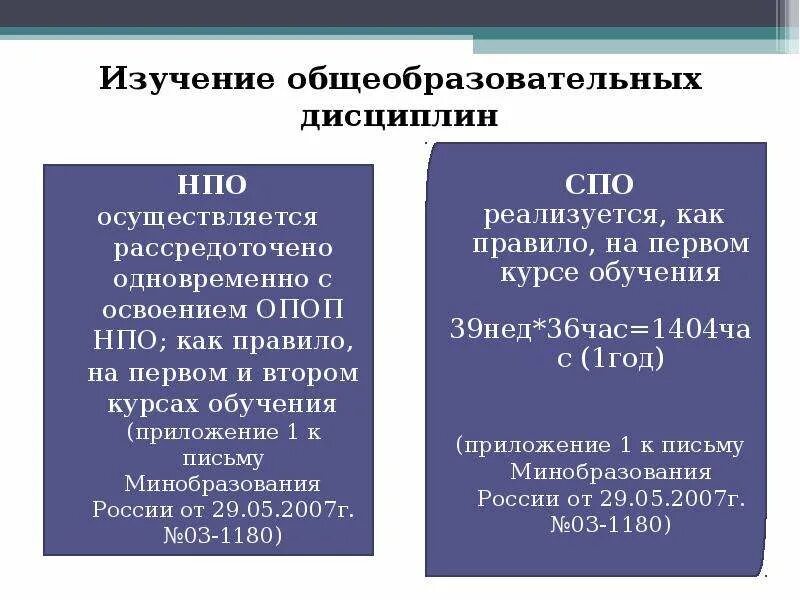 Изучение общеобразовательных дисциплин

НПО
осуществляется рассредоточено одновременно с освоением ОПОП НПО; как правило, на первом и втором курсах обучения
(приложение 1 к письму Минобразования России от 29.05.2007г. №03-1180)

СПО
реализуется, как правило, на первом курсе обучения

39нед*36час=1404час (1год)

(приложение 1 к письму Минобразования России от 29.05.2007г. №03-1180)